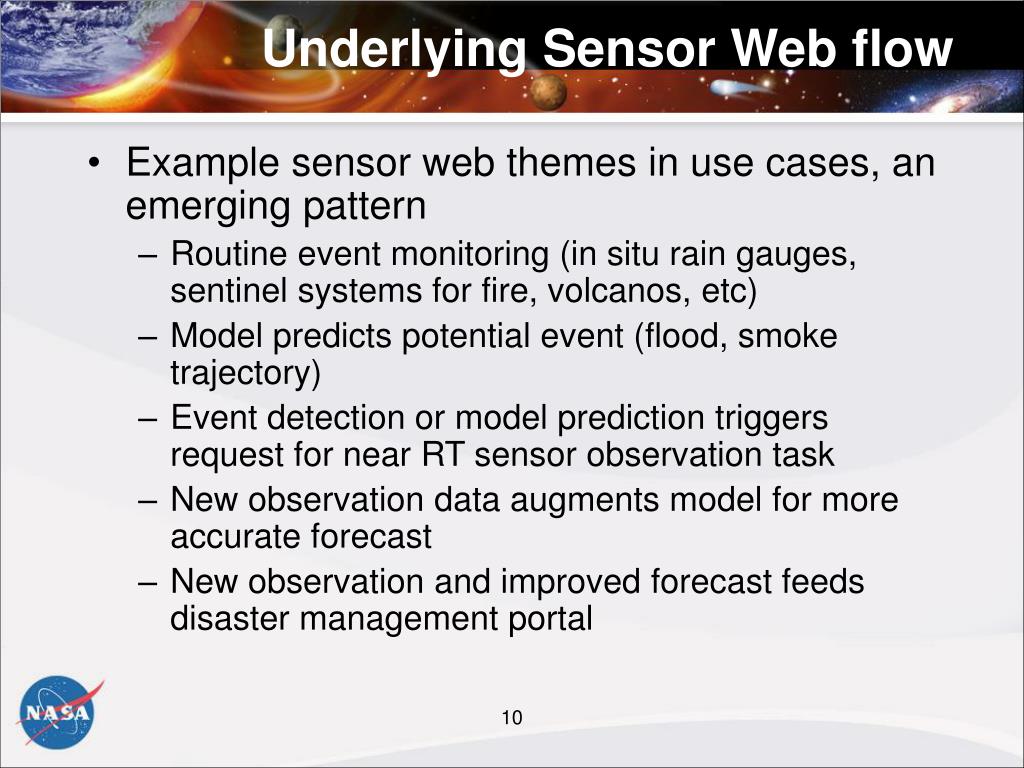 Underlying Sensor Web flow

• Example sensor web themes in use cases, an emerging pattern
– Routine event monitoring (in situ rain gauges, sentinel systems for fire, volcanos, etc)
– Model predicts potential event (flood, smoke trajectory)
– Event detection or model prediction triggers request for near RT sensor observation task
– New observation data augments model for more accurate forecast
– New observation and improved forecast feeds disaster management portal

NASA

10